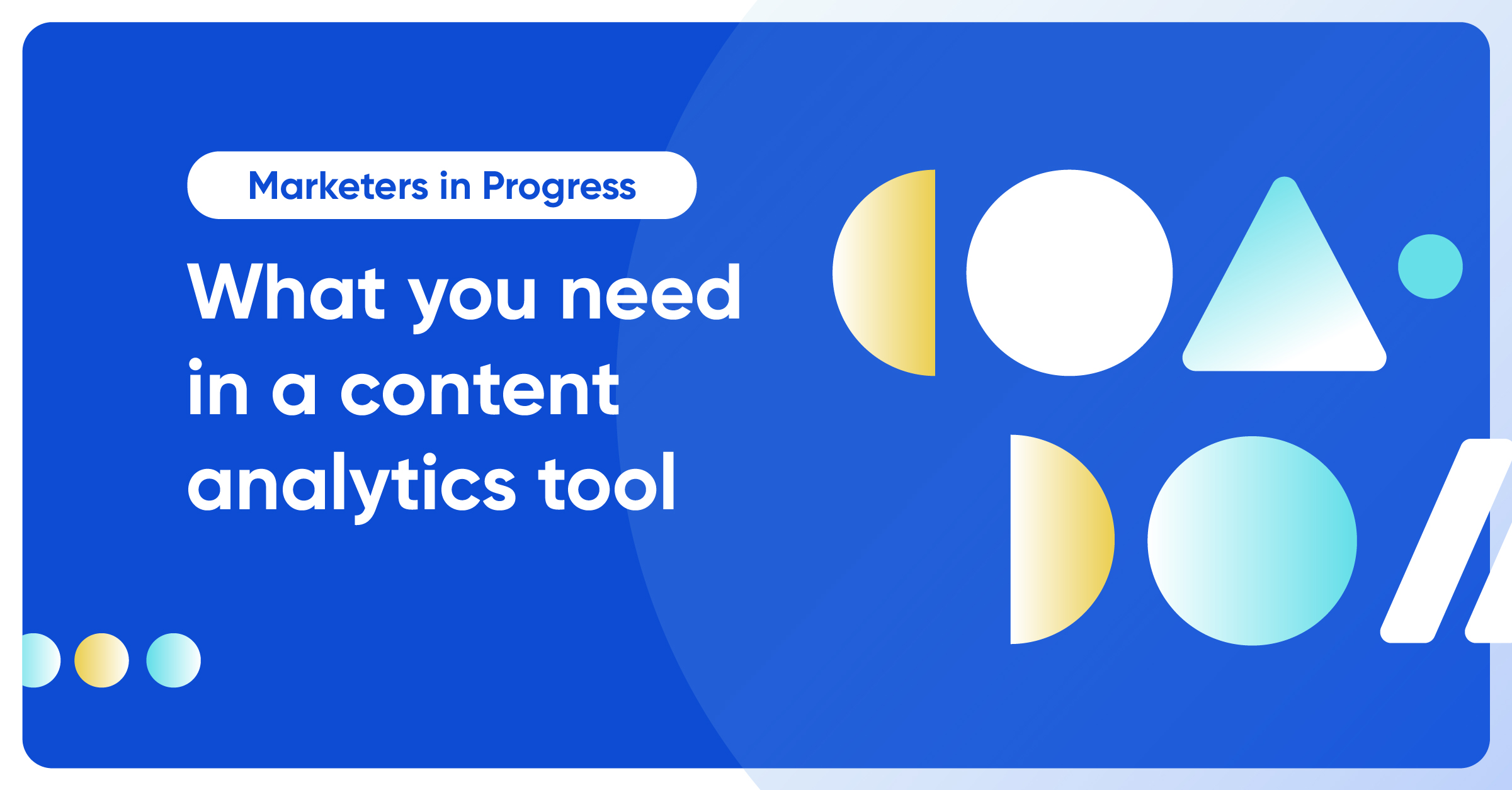 Marketers in Progress

What you need in a content analytics tool